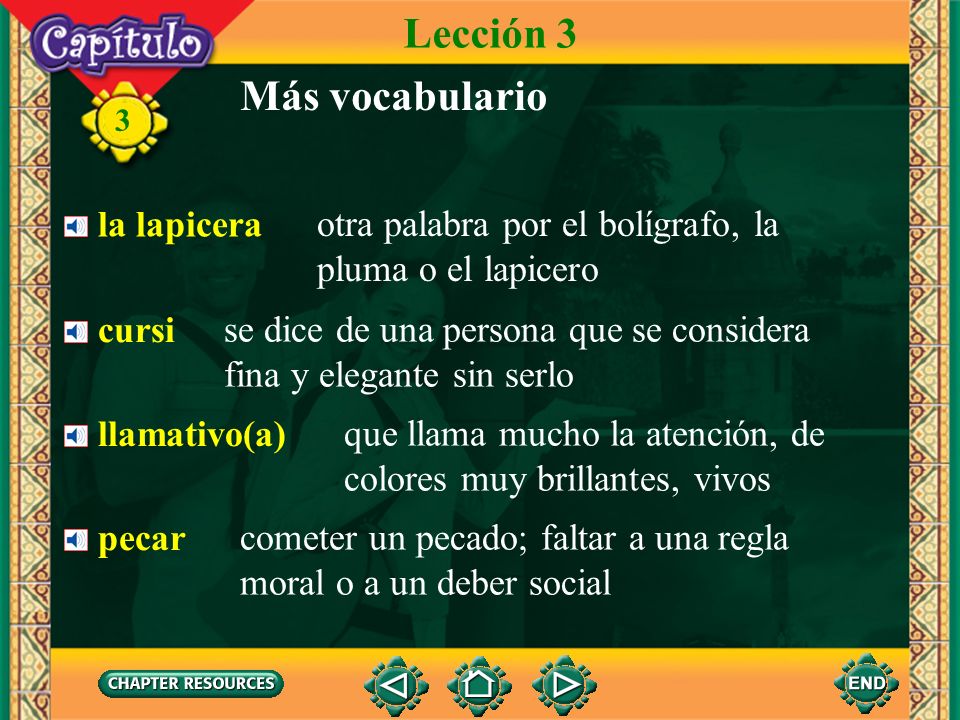 Capítulo
3
Lección 3
Más vocabulario

la lapicera otra palabra por el bolígrafo, la pluma o el lapicero

cursi se dice de una persona que se considera fina y elegante sin serlo

llamativo(a) que llama mucho la atención, de colores muy brillantes, vivos

pecar cometer un pecado; faltar a una regla moral o a un deber social

CHAPTER RESOURCES
END